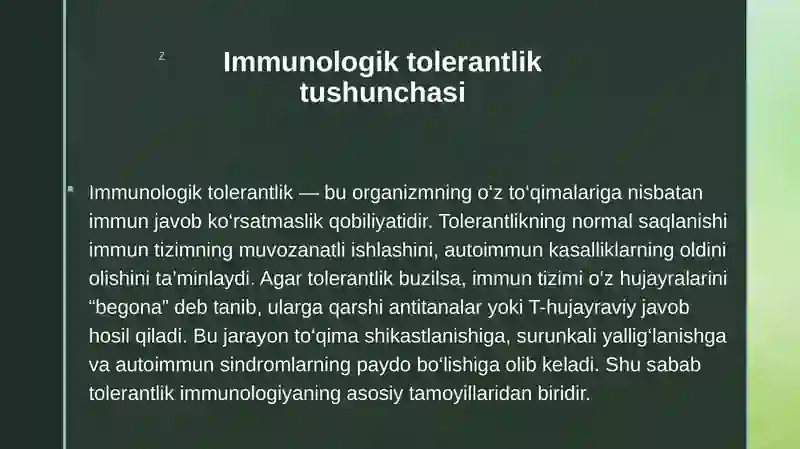 z

Immunologik tolerantlik tushunchasi

Immunologik tolerantlik — bu organizmning oʻz toʻqimalariga nisbatan immun javob koʻrsatmaslik qobiliyatidir. Tolerantlikning normal saqlanishi immun tizimning muvozanatli ishlashini, autoimmun kasalliklarning oldini olishini taʼminlaydi. Agar tolerantlik buzilsa, immun tizimi oʻz hujayralarini “begona” deb tanib, ularga qarshi antitanalar yoki T-hujayraviy javob hosil qiladi. Bu jarayon toʻqima shikastlanishiga, surunkali yalligʻlanishga va autoimmun sindromlarning paydo boʻlishiga olib keladi. Shu sabab tolerantlik immunologiyaning asosiy tamoyillaridan biridir.